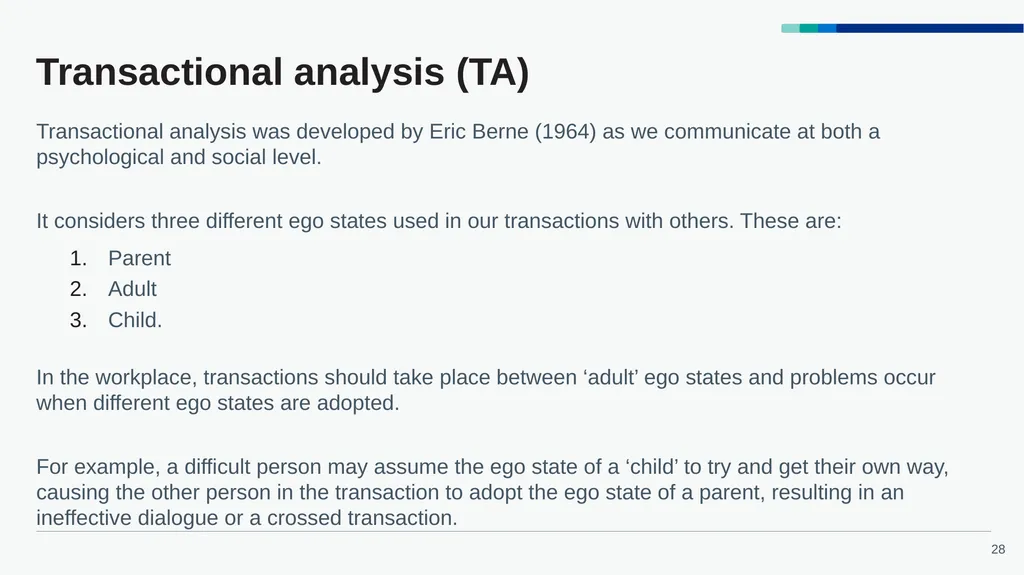 Transactional analysis (TA)

Transactional analysis was developed by Eric Berne (1964) as we communicate at both a psychological and social level.

It considers three different ego states used in our transactions with others. These are:

1. Parent
2. Adult
3. Child.

In the workplace, transactions should take place between ‘adult’ ego states and problems occur when different ego states are adopted.

For example, a difficult person may assume the ego state of a ‘child’ to try and get their own way, causing the other person in the transaction to adopt the ego state of a parent, resulting in an ineffective dialogue or a crossed transaction.

28